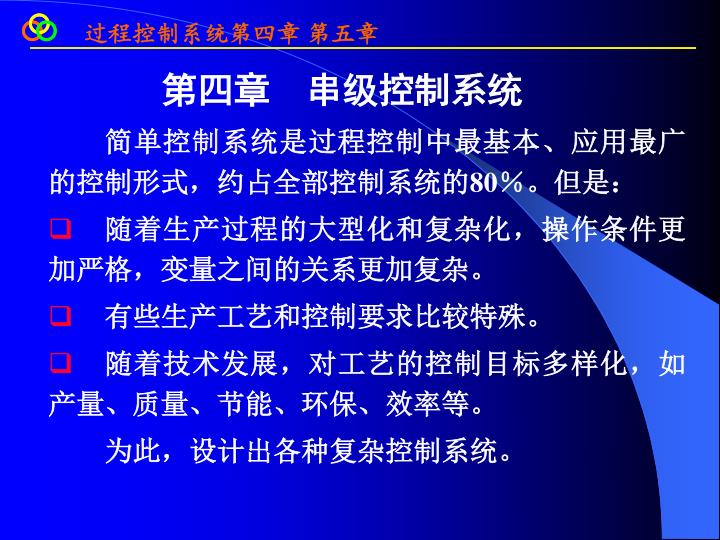 过程控制系统第四章 第五章

第四章　串级控制系统

简单控制系统是过程控制中最基本、应用最广的控制形式，约占全部控制系统的80%。但是：

❑ 随着生产过程的大型化和复杂化，操作条件更加严格，变量之间的关系更加复杂。

❑ 有些生产工艺和控制要求比较特殊。

❑ 随着技术发展，对工艺的控制目标多样化，如产量、质量、节能、环保、效率等。

为此，设计出各种复杂控制系统。